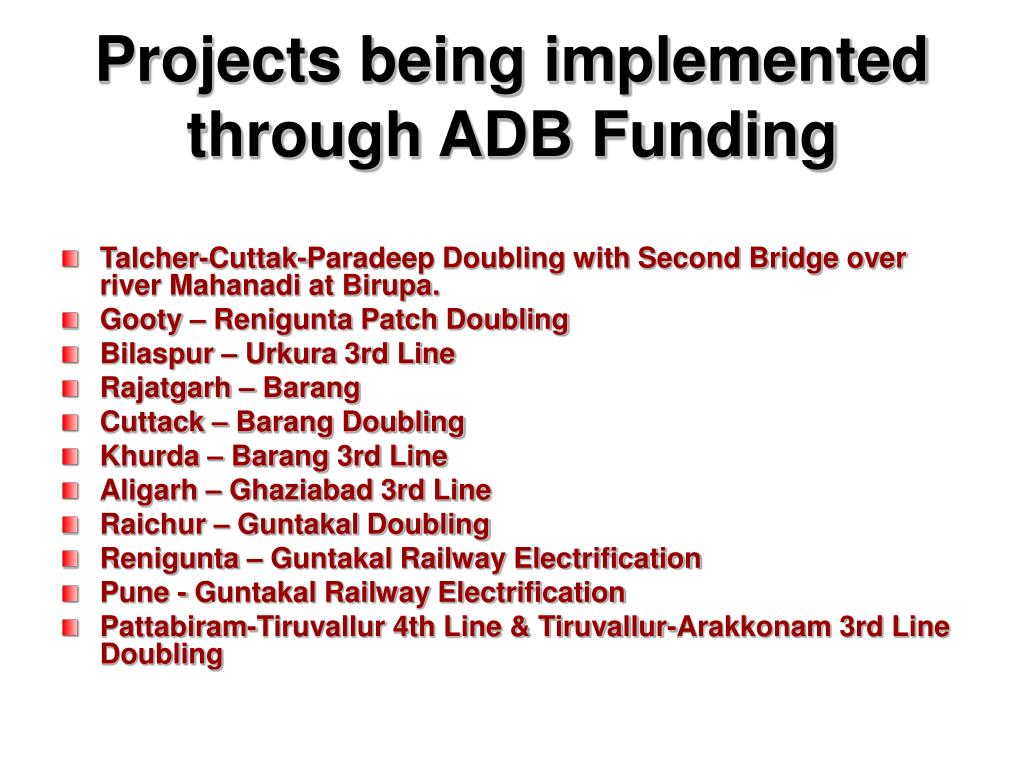 Projects being implemented through ADB Funding

Talcher-Cuttak-Paradeep Doubling with Second Bridge over river Mahanadi at Birupa.
Gooty – Renigunta Patch Doubling
Bilaspur – Urkura 3rd Line
Rajatgarh – Barang
Cuttack – Barang Doubling
Khurda – Barang 3rd Line
Aligarh – Ghaziabad 3rd Line
Raichur – Guntakal Doubling
Renigunta – Guntakal Railway Electrification
Pune - Guntakal Railway Electrification
Pattabiram-Tiruvallur 4th Line & Tiruvallur-Arakkonam 3rd Line Doubling